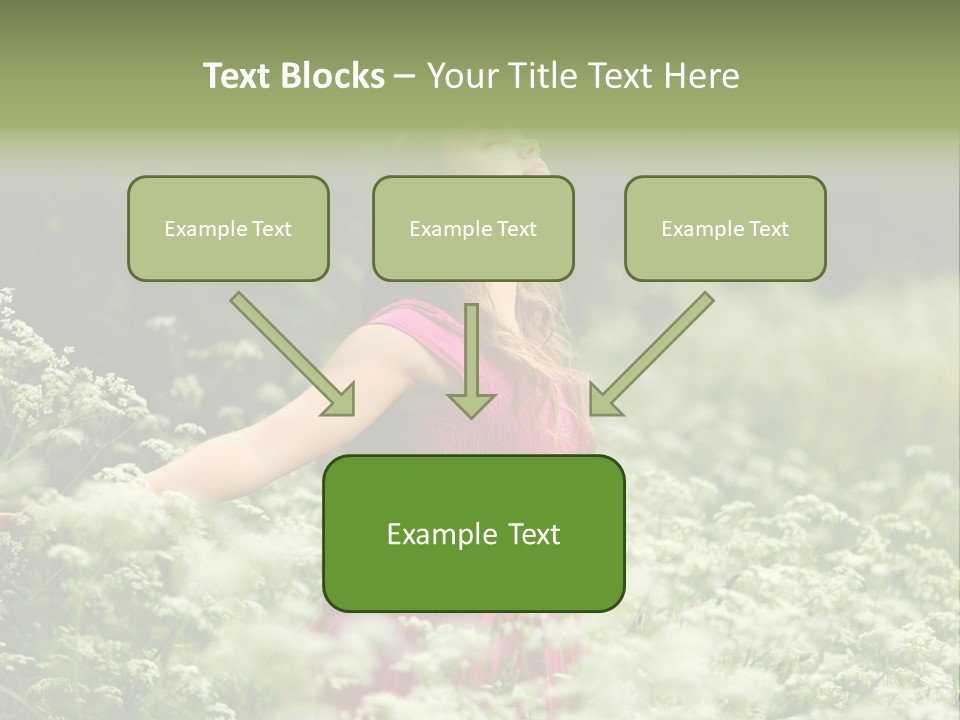 Text Blocks – Your Title Text Here

Example Text

Example Text

Example Text

Example Text